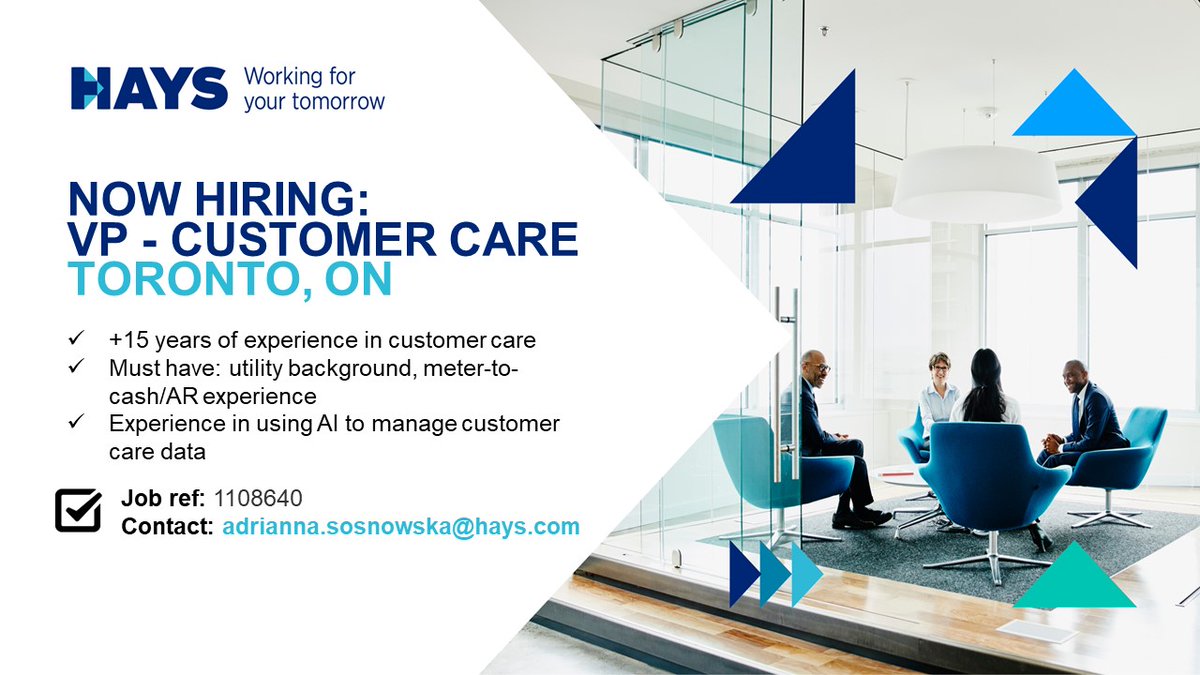 HAYS Working for your tomorrow

NOW HIRING:
VP - CUSTOMER CARE
TORONTO, ON

✓ +15 years of experience in customer care
✓ Must have: utility background, meter-to-cash/AR experience
✓ Experience in using AI to manage customer care data

Job ref: 1108640
Contact: adrianna.sosnowska@hays.com